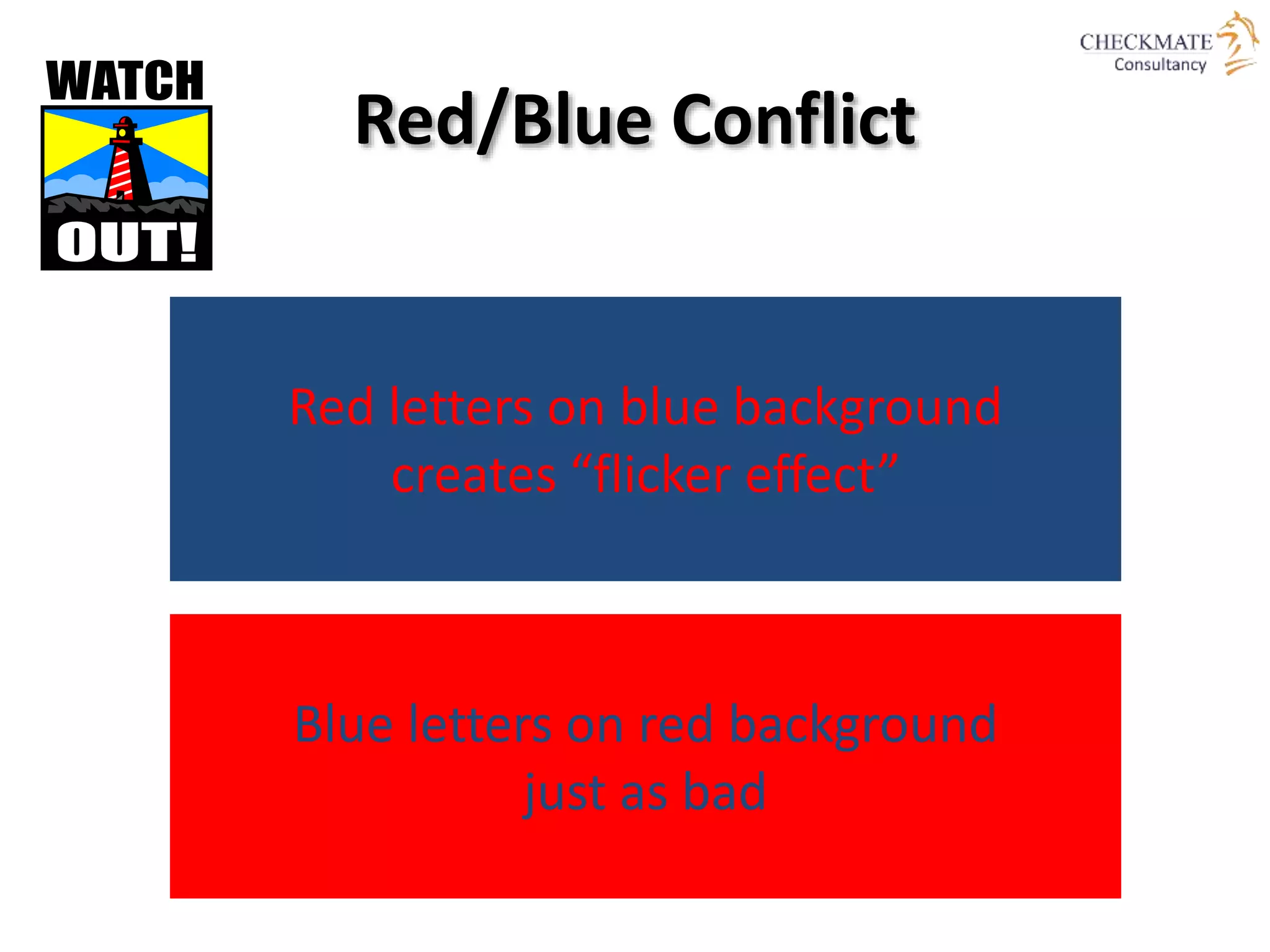 WATCH OUT!

CHECKMATE Consultancy

Red/Blue Conflict

Red letters on blue background creates “flicker effect”

Blue letters on red background just as bad